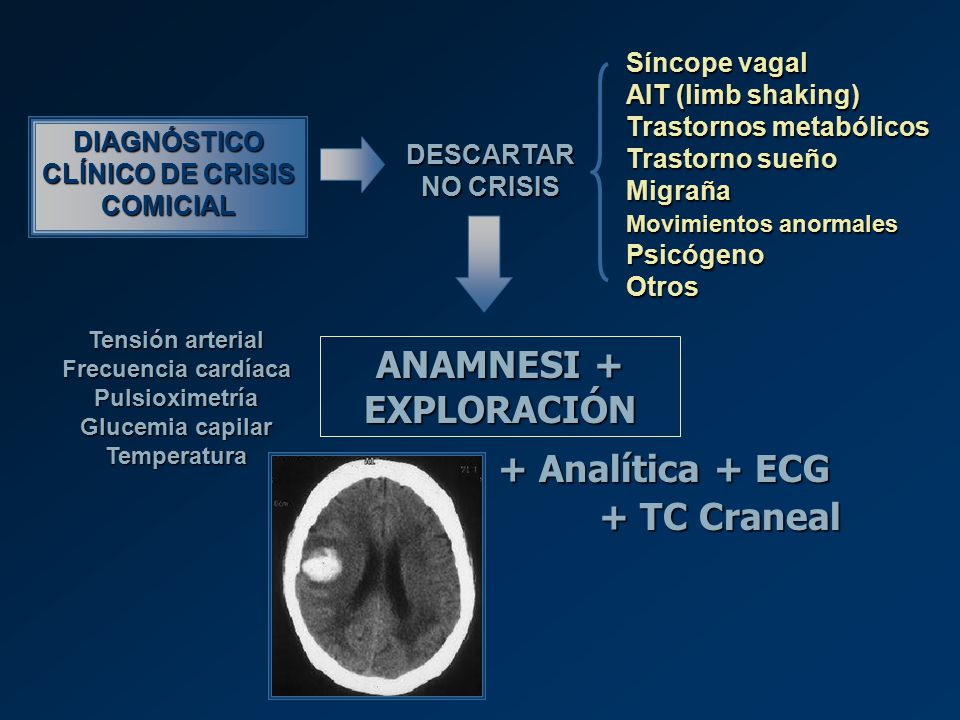 DIAGNÓSTICO CLÍNICO DE CRISIS COMICIAL

DESCARTAR NO CRISIS

Síncope vagal
AIT (limb shaking)
Trastornos metabólicos
Trastorno sueño
Migraña
Movimientos anormales
Psicógeno
Otros

Tensión arterial
Frecuencia cardíaca
Pulsioximetría
Glucemia capilar
Temperatura

ANAMNESI + EXPLORACIÓN

+ Analítica + ECG
+ TC Craneal